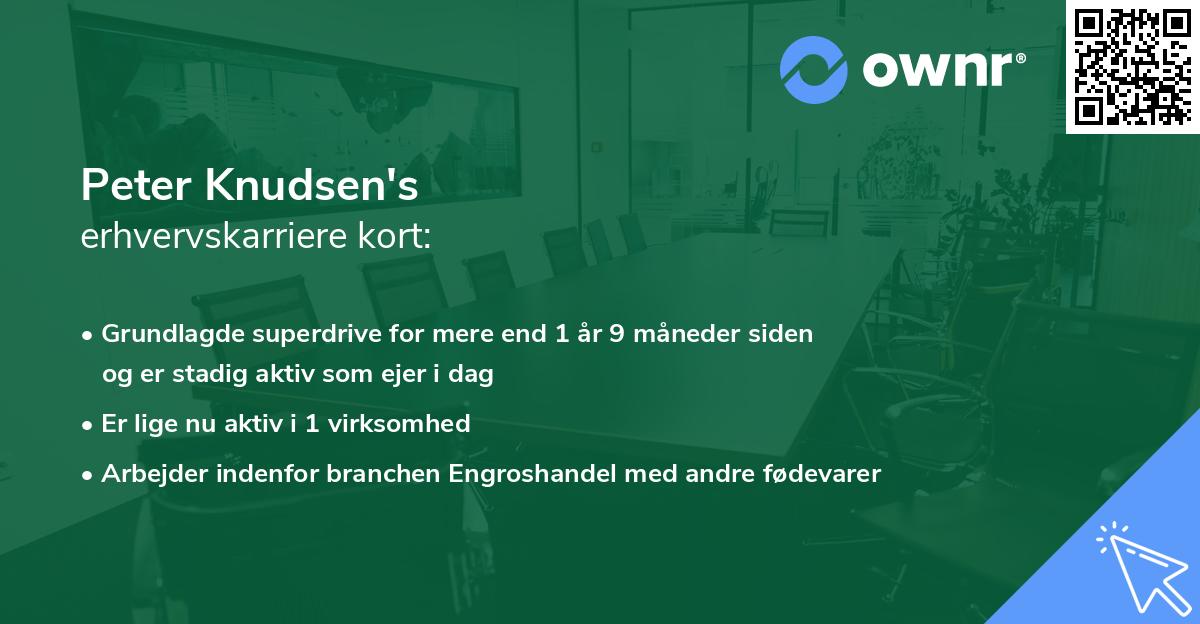 ownr®

Peter Knudsen's
erhvervskarriere kort:

• Grundlagde superdrive for mere end 1 år 9 måneder siden og er stadig aktiv som ejer i dag
• Er lige nu aktiv i 1 virksomhed
• Arbejder indenfor branchen Engroshandel med andre fødevarer